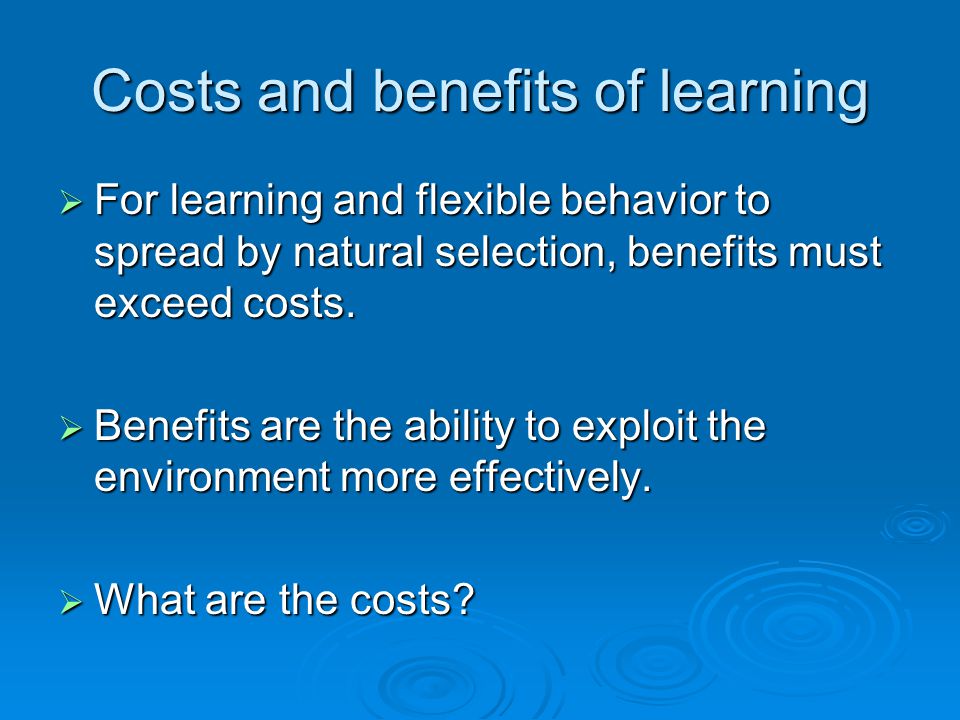 Costs and benefits of learning

➢ For learning and flexible behavior to spread by natural selection, benefits must exceed costs.

➢ Benefits are the ability to exploit the environment more effectively.

➢ What are the costs?